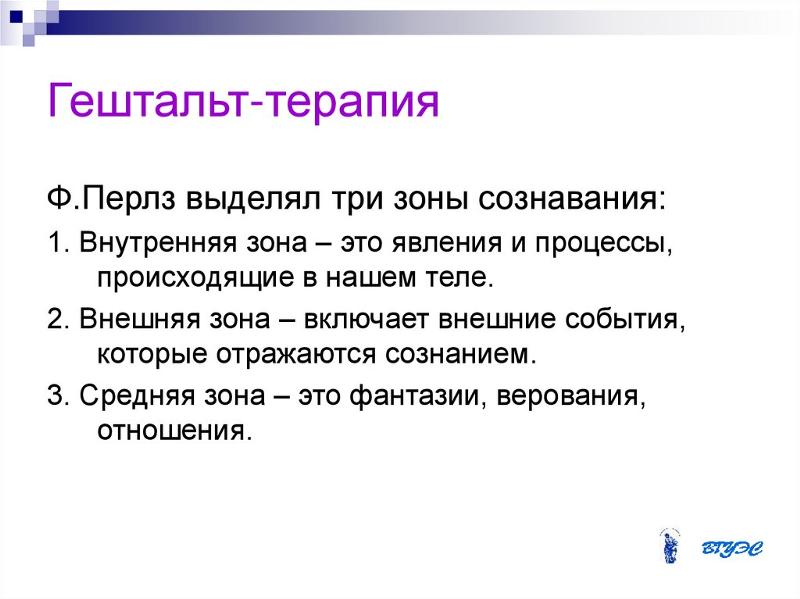 Гештальт-терапия

Ф.Перлз выделял три зоны сознавания:

1. Внутренняя зона – это явления и процессы, происходящие в нашем теле.

2. Внешняя зона – включает внешние события, которые отражаются сознанием.

3. Средняя зона – это фантазии, верования, отношения.

ВГУЭС